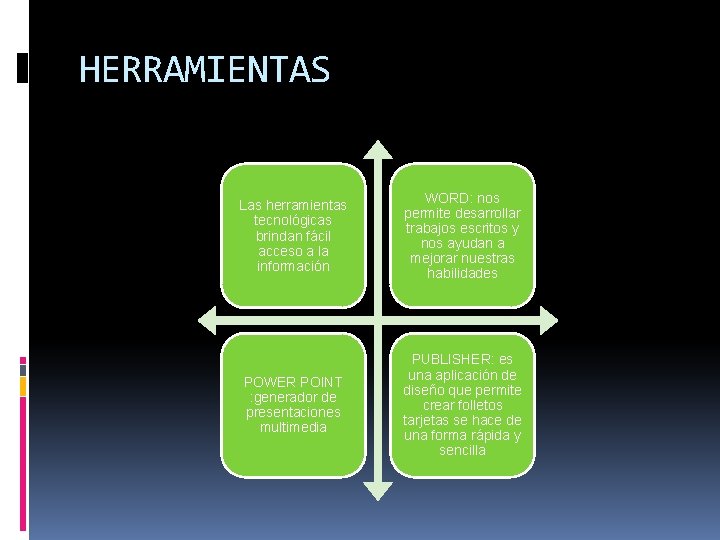 HERRAMIENTAS

Las herramientas tecnológicas brindan fácil acceso a la información

WORD: nos permite desarrollar trabajos escritos y nos ayudan a mejorar nuestras habilidades

POWER POINT :generador de presentaciones multimedia

PUBLISHER: es una aplicación de diseño que permite crear folletos tarjetas se hace de una forma rápida y sencilla